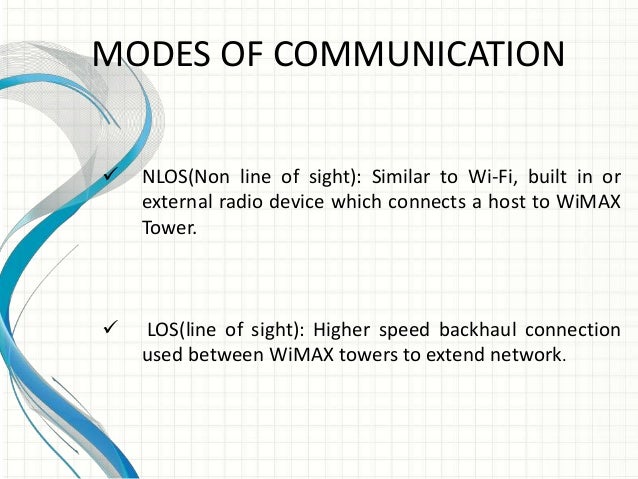 MODES OF COMMUNICATION

✓ NLOS(Non line of sight): Similar to Wi-Fi, built in or external radio device which connects a host to WiMAX Tower.

✓ LOS(line of sight): Higher speed backhaul connection used between WiMAX towers to extend network.